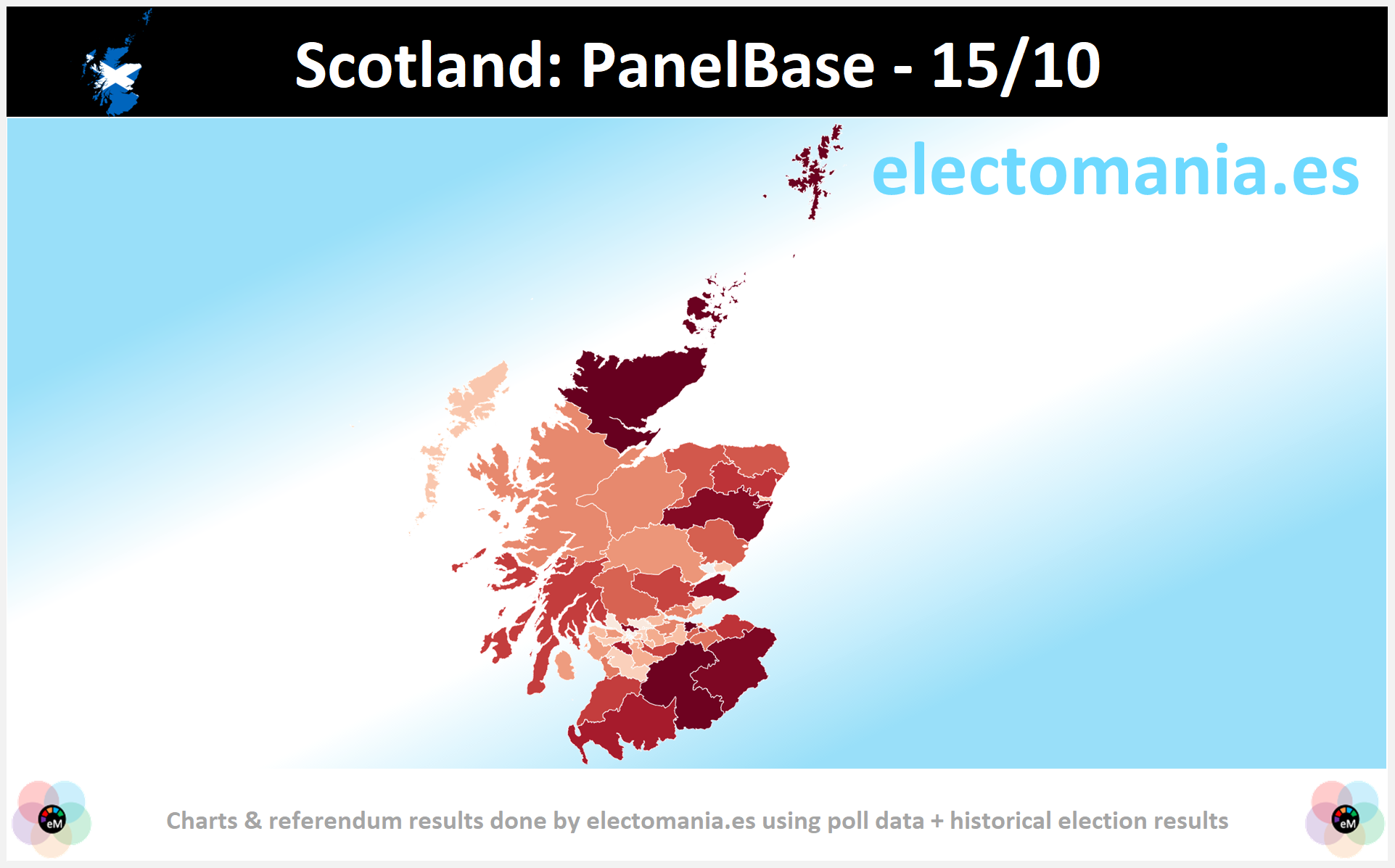 Scotland: PanelBase - 15/10

electomania.es

eM

Charts & referendum results done by electomania.es using poll data + historical election results

eM